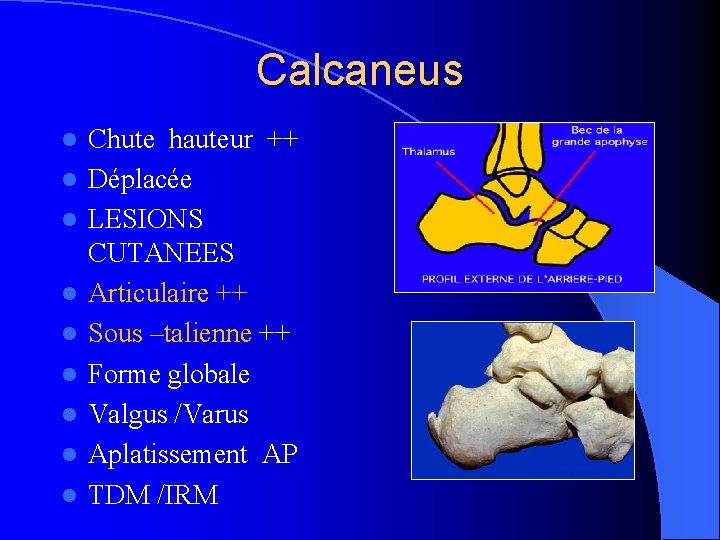 Calcaneus

- Chute hauteur ++
- Déplacée
- LESIONS CUTANEES
- Articulaire ++
- Sous –talienne ++
- Forme globale
- Valgus /Varus
- Aplatissement AP
- TDM /IRM

Thalamus

Bec de la grande apophyse

PROFIL EXTERNE DE L'ARRIERE-PIED